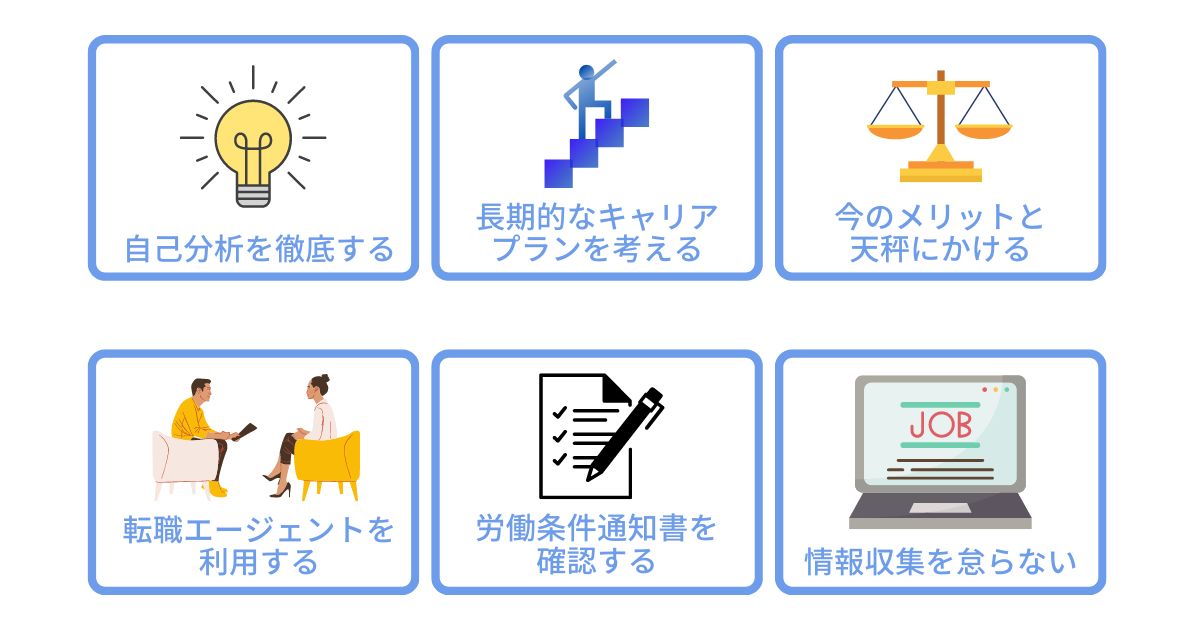 自己分析を徹底する

長期的なキャリアプランを考える

今のメリットと天秤にかける

転職エージェントを利用する

労働条件通知書を確認する

JOB

情報収集を怠らない